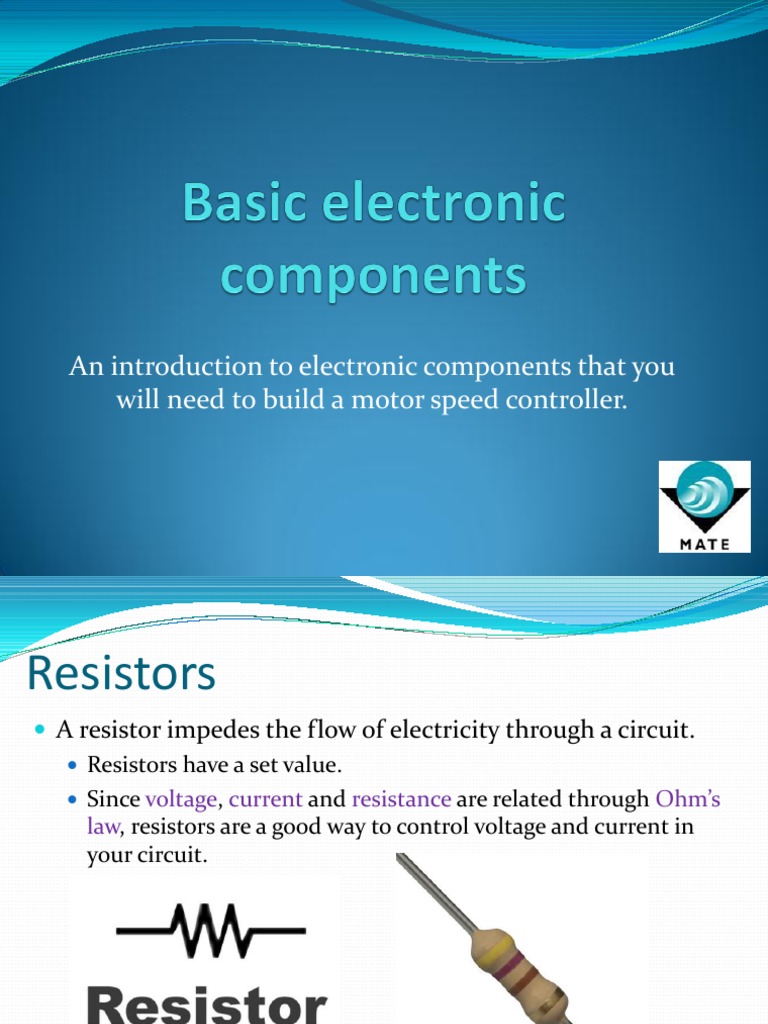 Basic electronic components

An introduction to electronic components that you will need to build a motor speed controller.

MATE

Resistors

A resistor impedes the flow of electricity through a circuit.

Resistors have a set value.

Since voltage, current and resistance are related through Ohm's law, resistors are a good way to control voltage and current in your circuit.

Resistor